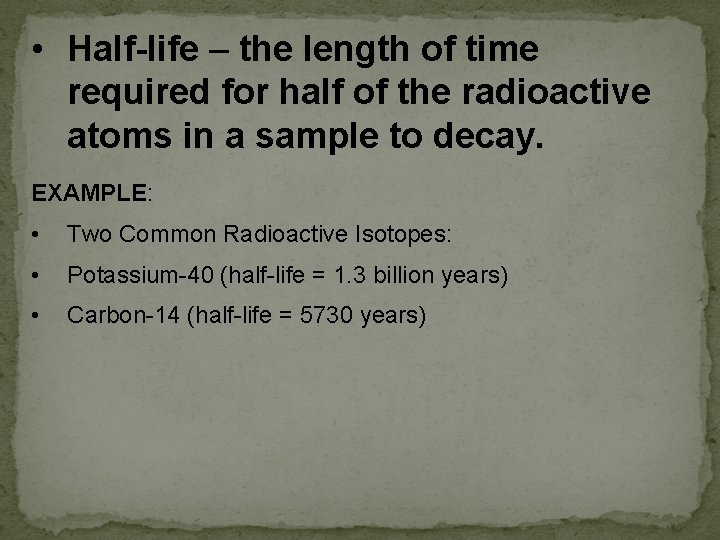 • Half-life – the length of time required for half of the radioactive atoms in a sample to decay.

EXAMPLE:

• Two Common Radioactive Isotopes:

• Potassium-40 (half-life = 1.3 billion years)

• Carbon-14 (half-life = 5730 years)